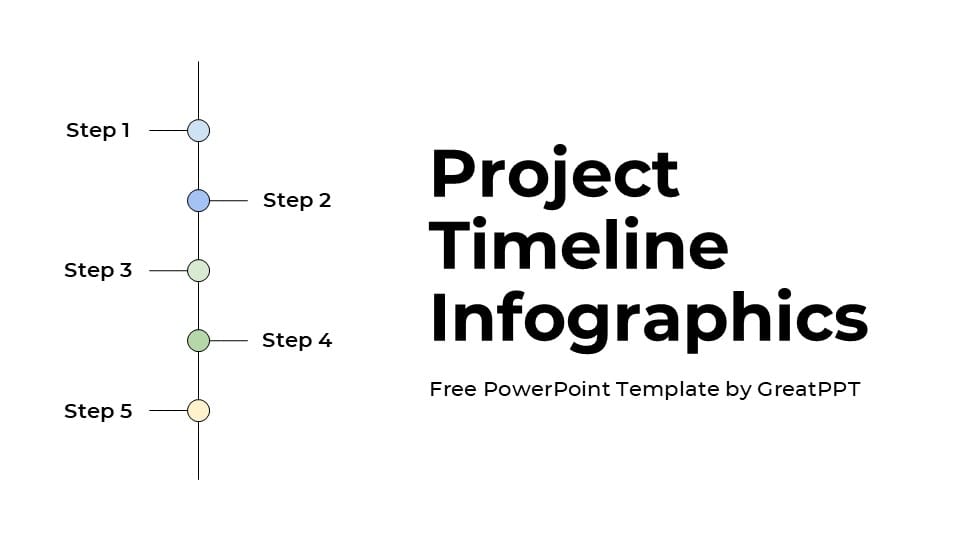 Step 1

Step 2

Step 3

Step 4

Step 5

Project Timeline Infographics

Free PowerPoint Template by GreatPPT